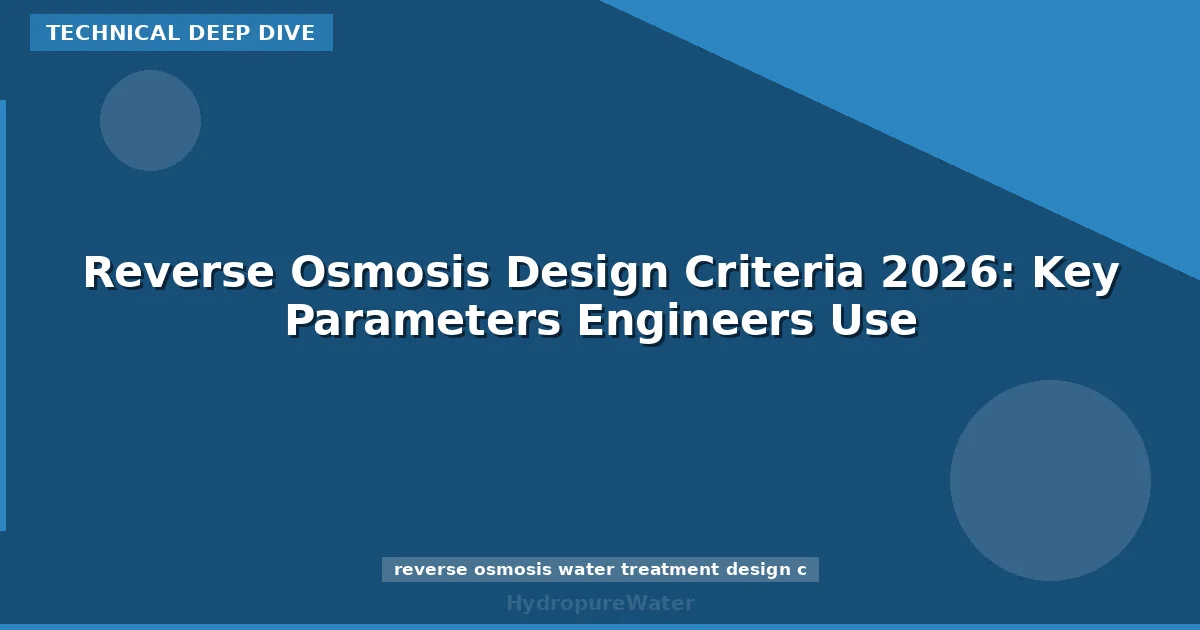 TECHNICAL DEEP DIVE

Reverse Osmosis Design Criteria 2026: Key Parameters Engineers Use

reverse osmosis water treatment design c

HydropureWater